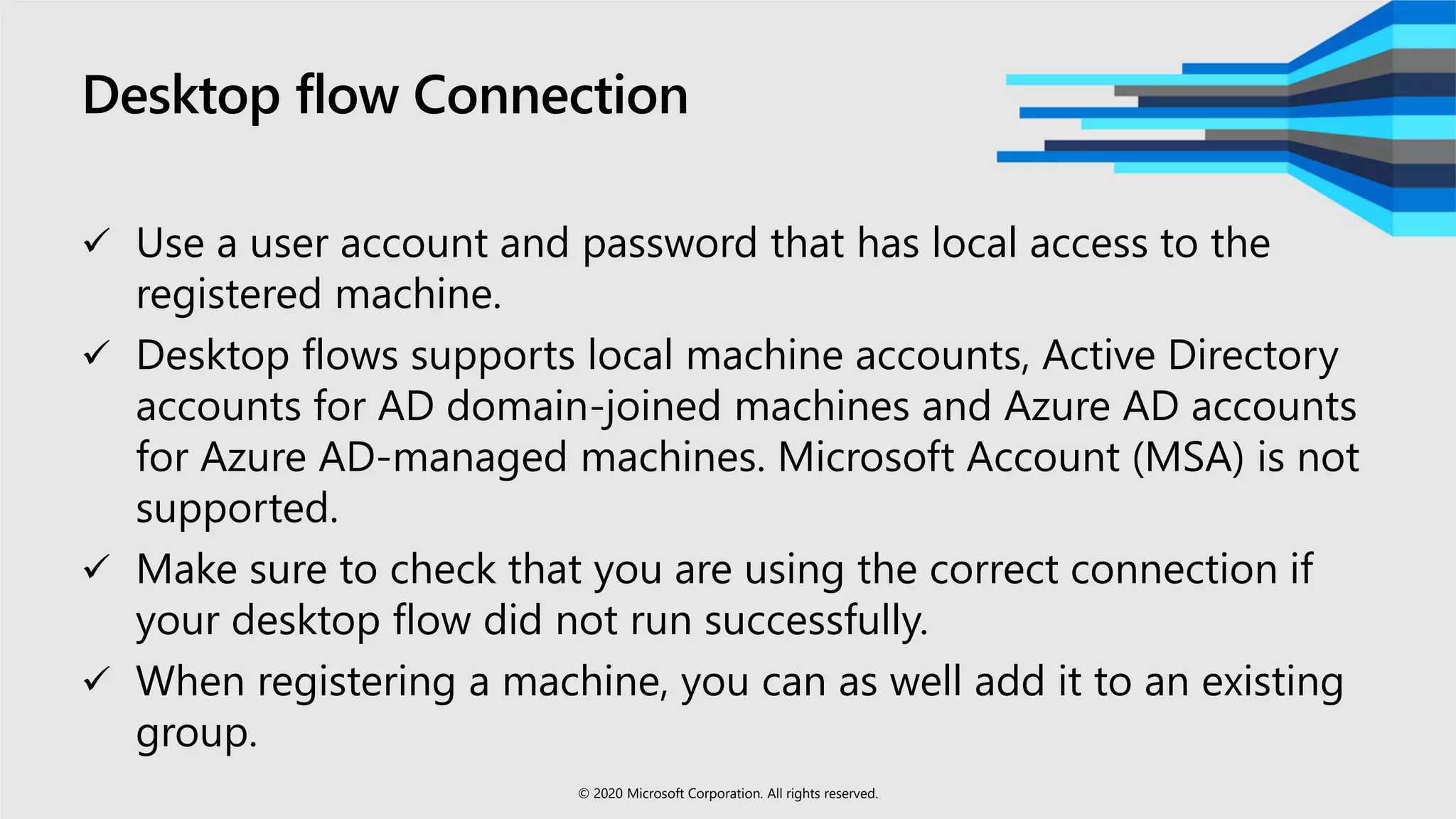 Desktop flow Connection

✓ Use a user account and password that has local access to the registered machine.

✓ Desktop flows supports local machine accounts, Active Directory accounts for AD domain-joined machines and Azure AD accounts for Azure AD-managed machines. Microsoft Account (MSA) is not supported.

✓ Make sure to check that you are using the correct connection if your desktop flow did not run successfully.

✓ When registering a machine, you can as well add it to an existing group.

© 2020 Microsoft Corporation. All rights reserved.